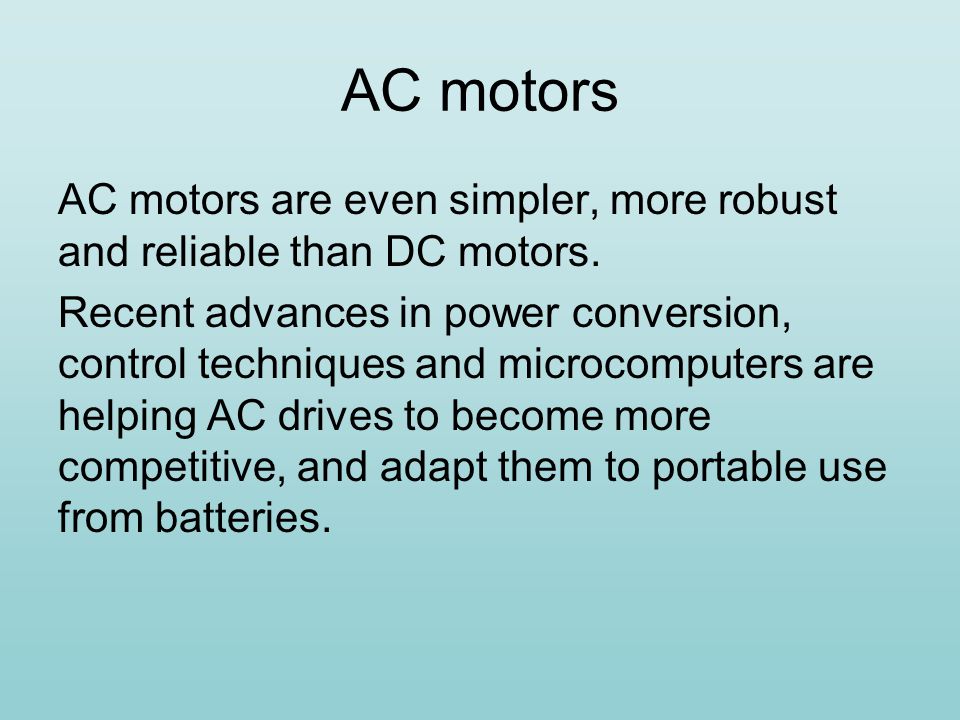 AC motors

AC motors are even simpler, more robust and reliable than DC motors.

Recent advances in power conversion, control techniques and microcomputers are helping AC drives to become more competitive, and adapt them to portable use from batteries.